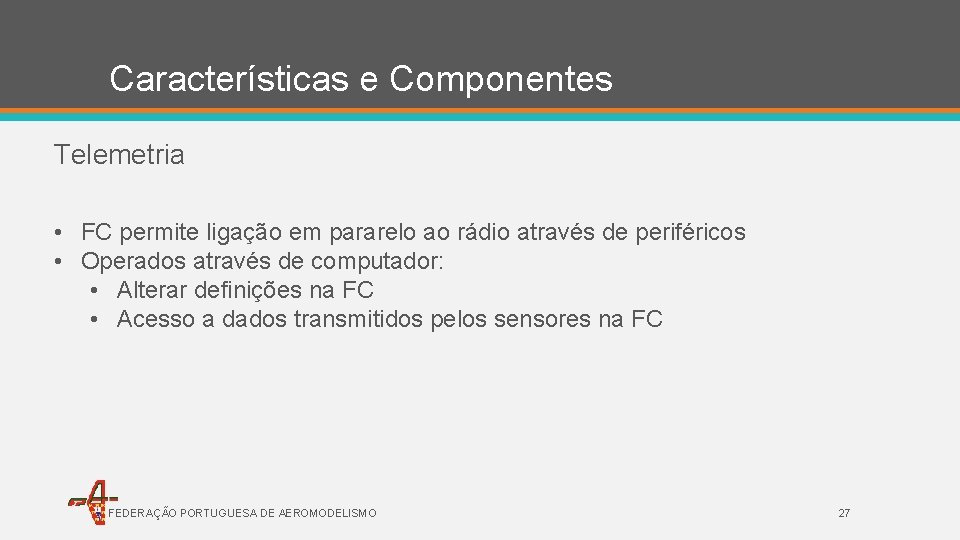 Características e Componentes

Telemetria

• FC permite ligação em pararelo ao rádio através de periféricos
• Operados através de computador:
  • Alterar definições na FC
  • Acesso a dados transmitidos pelos sensores na FC

FEDERAÇÃO PORTUGUESA DE AEROMODELISMO

27